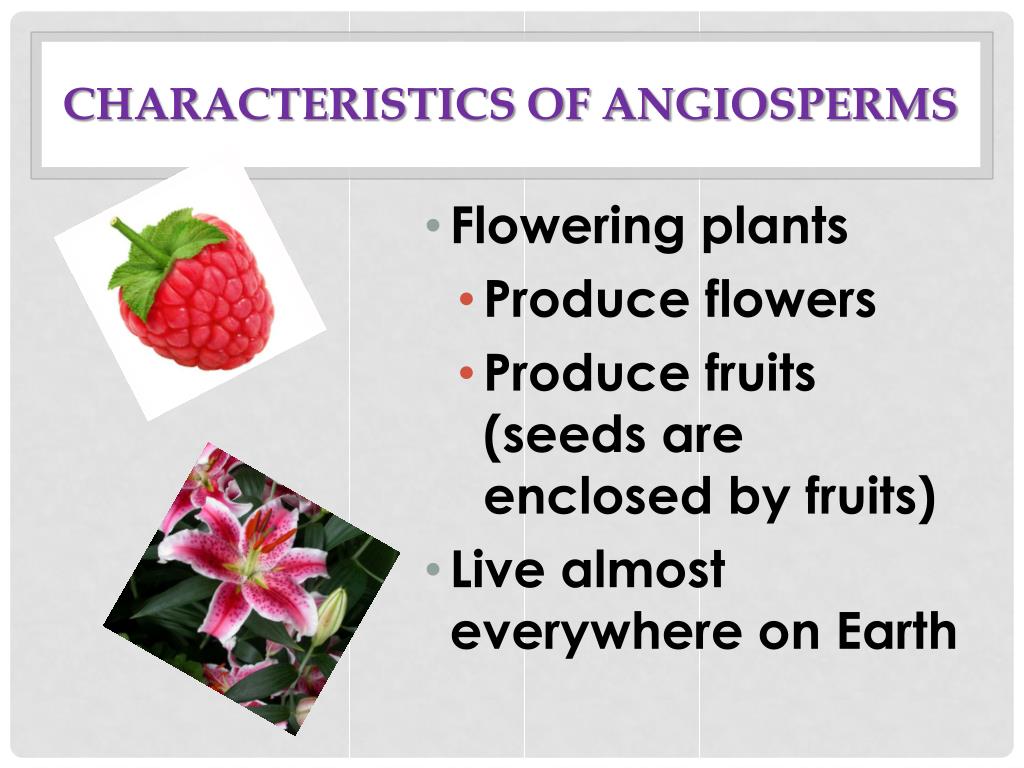 CHARACTERISTICS OF ANGIOSPERMS

• Flowering plants
  • Produce flowers
  • Produce fruits (seeds are enclosed by fruits)
• Live almost everywhere on Earth